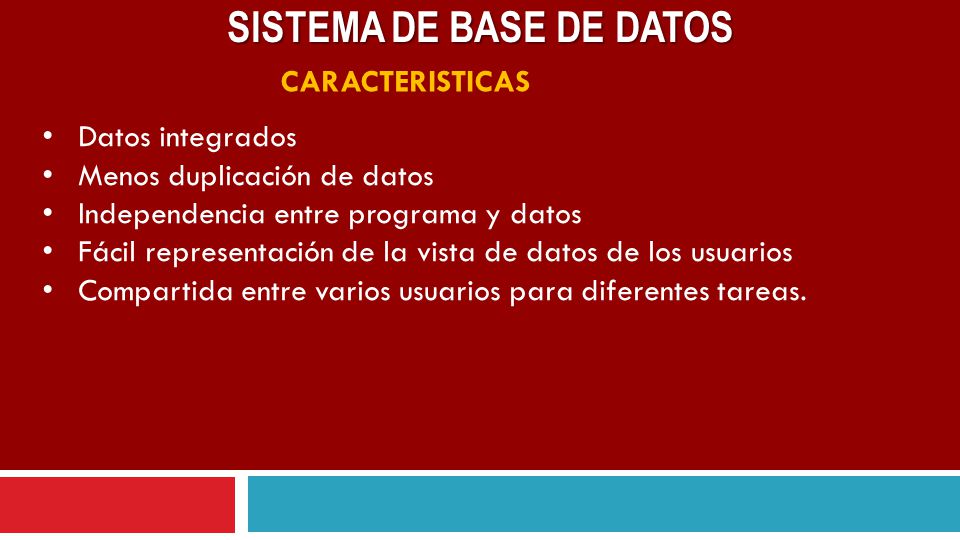 SISTEMA DE BASE DE DATOS

CARACTERISTICAS

• Datos integrados
• Menos duplicación de datos
• Independencia entre programa y datos
• Fácil representación de la vista de datos de los usuarios
• Compartida entre varios usuarios para diferentes tareas.